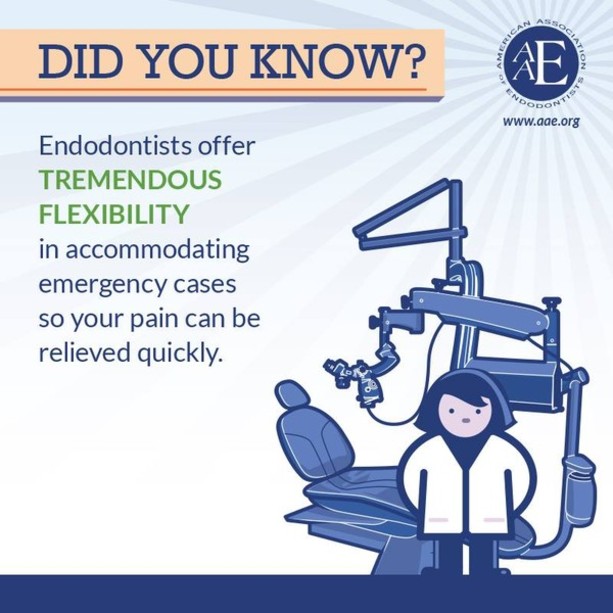 DID YOU KNOW?

AMERICAN ASSOCIATION OF ENDODONTISTS
AAE

www.aae.org

Endodontists offer TREMENDOUS FLEXIBILITY in accommodating emergency cases so your pain can be relieved quickly.